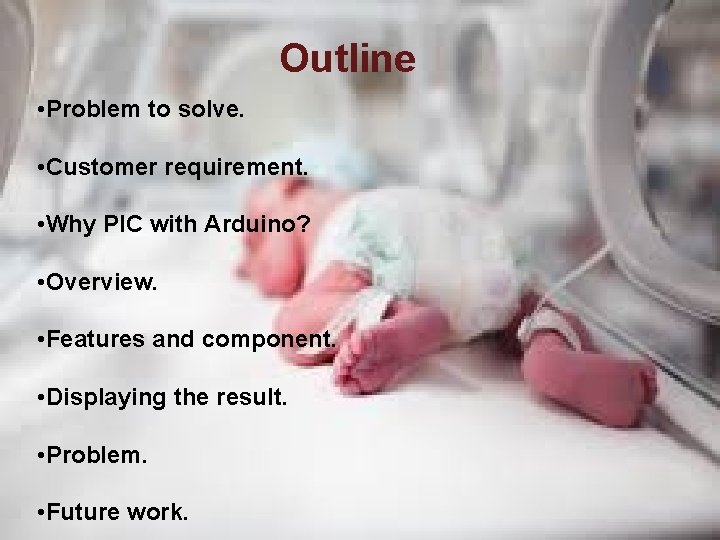 Outline

• Problem to solve.

• Customer requirement.

• Why PIC with Arduino?

• Overview.

• Features and component.

• Displaying the result.

• Problem.

• Future work.